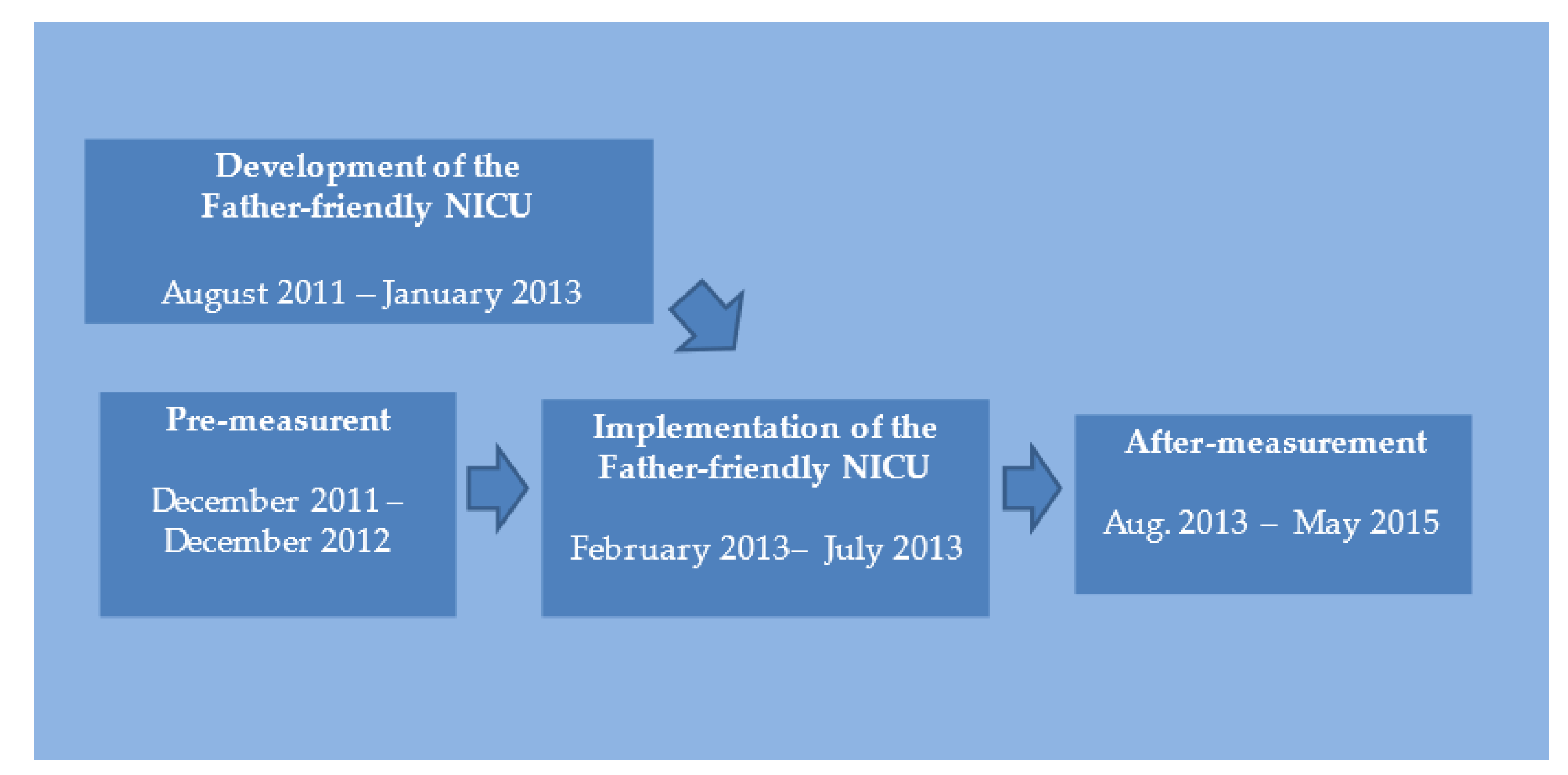 Development of the Father-friendly NICU

August 2011 – January 2013

Pre-measurent

December 2011 – December 2012

Implementation of the Father-friendly NICU

February 2013– July 2013

After-measurement

Aug. 2013 – May 2015